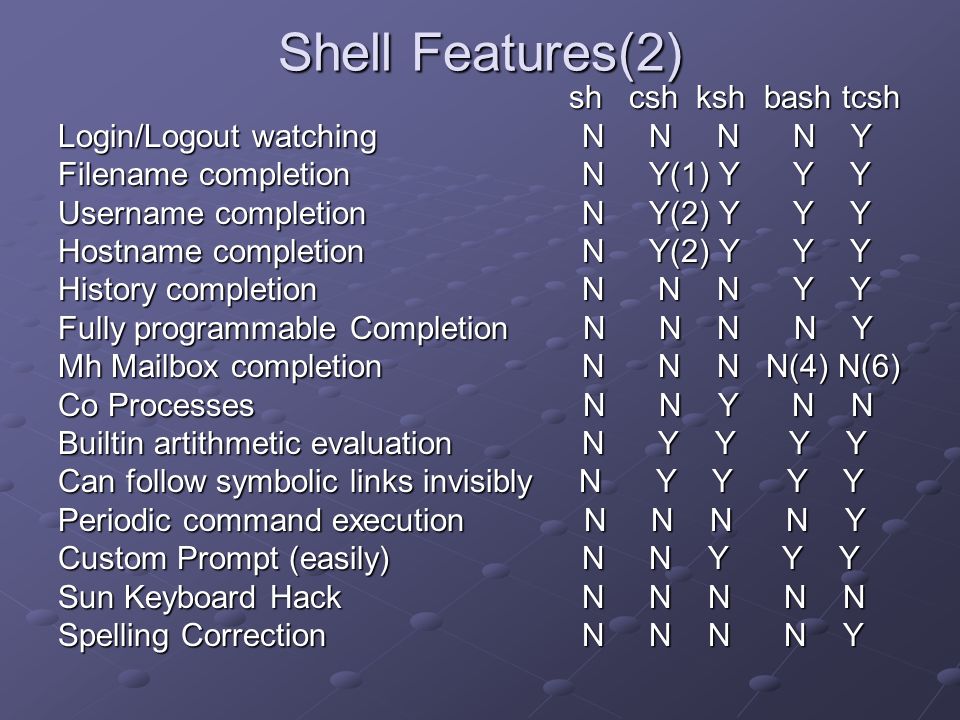 Shell Features(2)

| | sh | csh | ksh | bash | tcsh |
|---|---|---|---|---|---|
| Login/Logout watching | N | N | N | N | Y |
| Filename completion | N | Y(1) | Y | Y | Y |
| Username completion | N | Y(2) | Y | Y | Y |
| Hostname completion | N | Y(2) | Y | Y | Y |
| History completion | N | N | N | Y | Y |
| Fully programmable Completion | N | N | N | N | Y |
| Mh Mailbox completion | N | N | N | N(4) | N(6) |
| Co Processes | N | N | Y | N | N |
| Builtin artithmetic evaluation | N | Y | Y | Y | Y |
| Can follow symbolic links invisibly | N | Y | Y | Y | Y |
| Periodic command execution | N | N | N | N | Y |
| Custom Prompt (easily) | N | N | Y | Y | Y |
| Sun Keyboard Hack | N | N | N | N | N |
| Spelling Correction | N | N | N | N | Y |